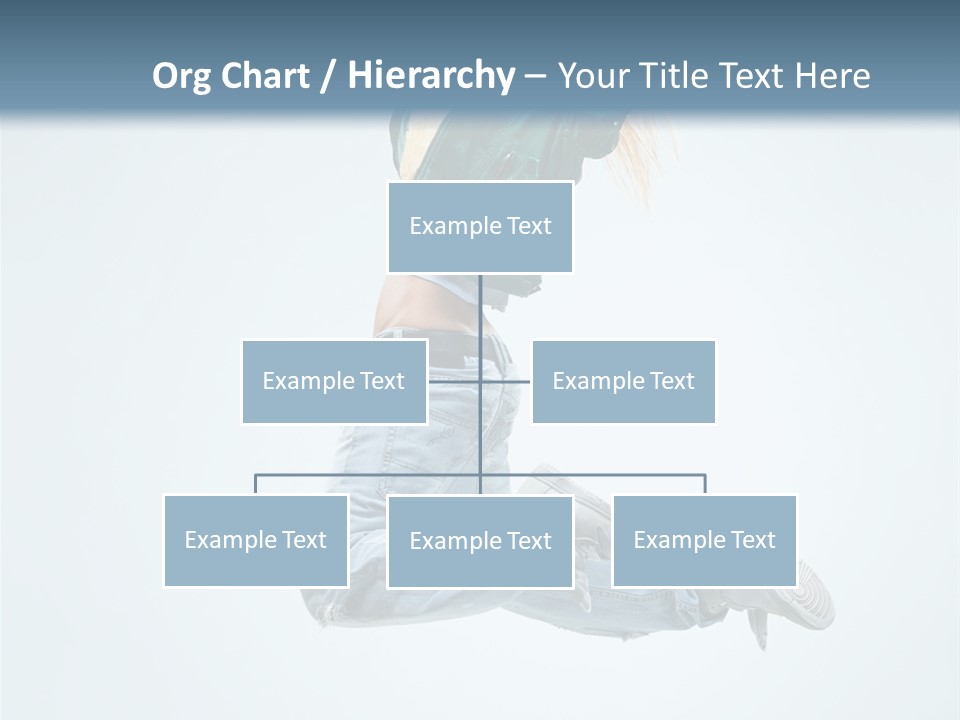 Org Chart / Hierarchy – Your Title Text Here

Example Text

Example Text

Example Text

Example Text

Example Text

Example Text